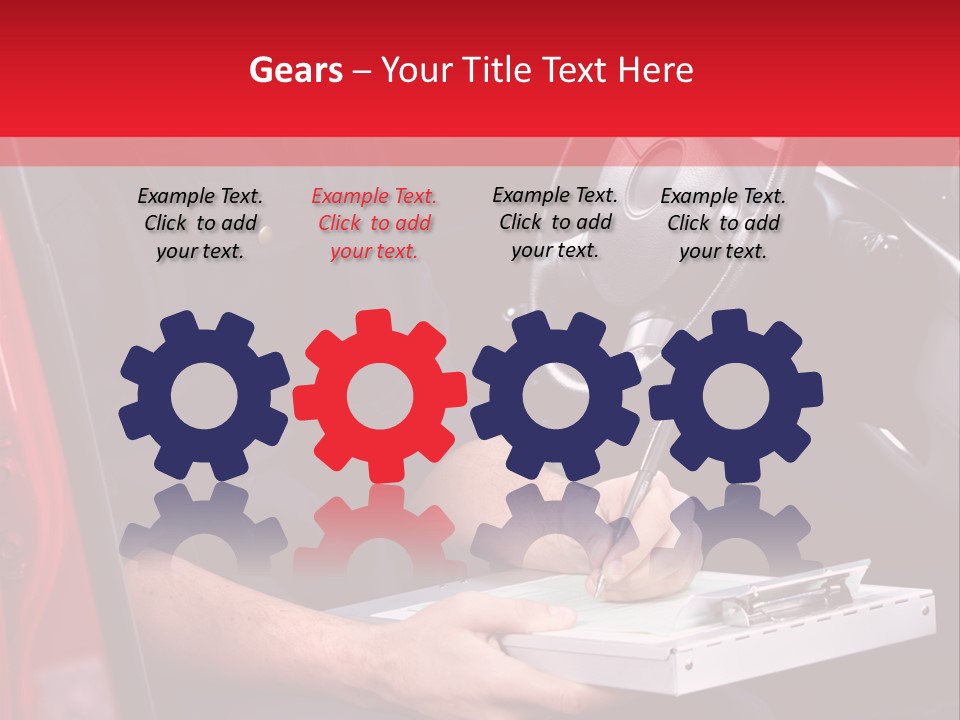 Gears – Your Title Text Here

Example Text. Click to add your text.

Example Text. Click to add your text.

Example Text. Click to add your text.

Example Text. Click to add your text.